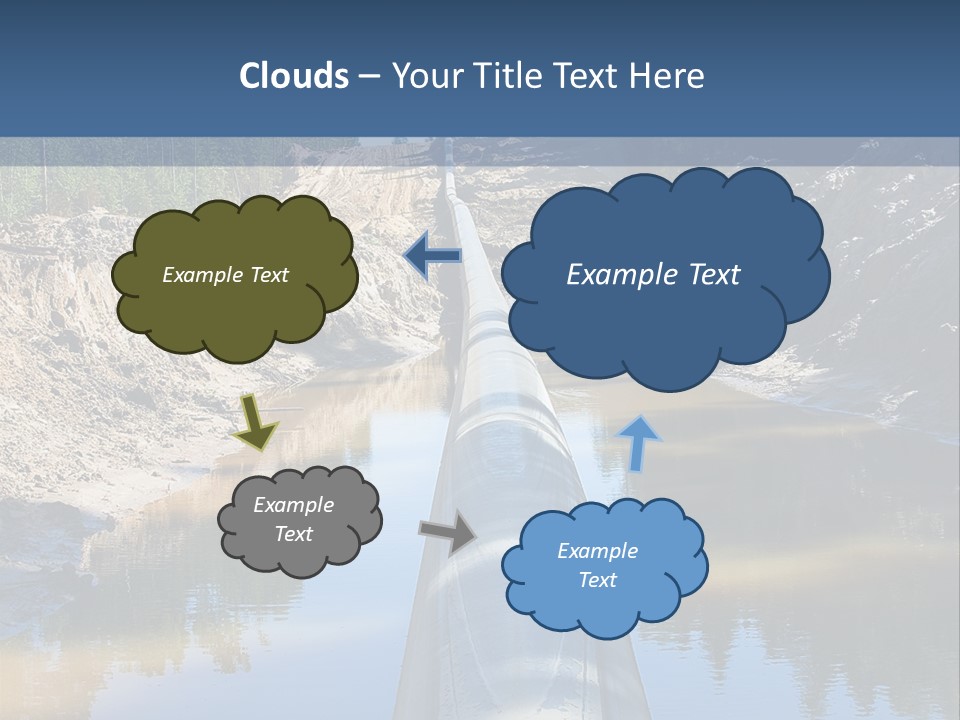 Clouds – Your Title Text Here

Example Text

Example Text

Example Text

Example Text